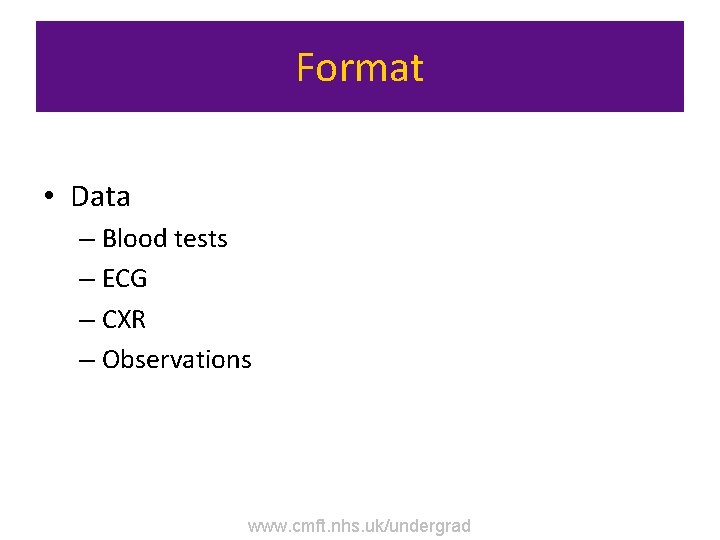 Format

• Data
– Blood tests
– ECG
– CXR
– Observations

www.cmft.nhs.uk/undergrad